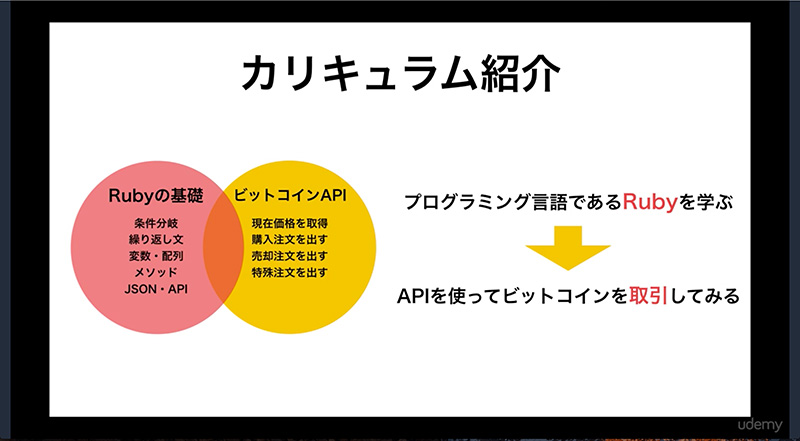 カリキュラム紹介

Rubyの基礎

条件分岐
繰り返し文
変数・配列
メソッド
JSON・API

ビットコインAPI

現在価格を取得
購入注文を出す
売却注文を出す
特殊注文を出す

プログラミング言語であるRubyを学ぶ

APIを使ってビットコインを取引してみる

udemy